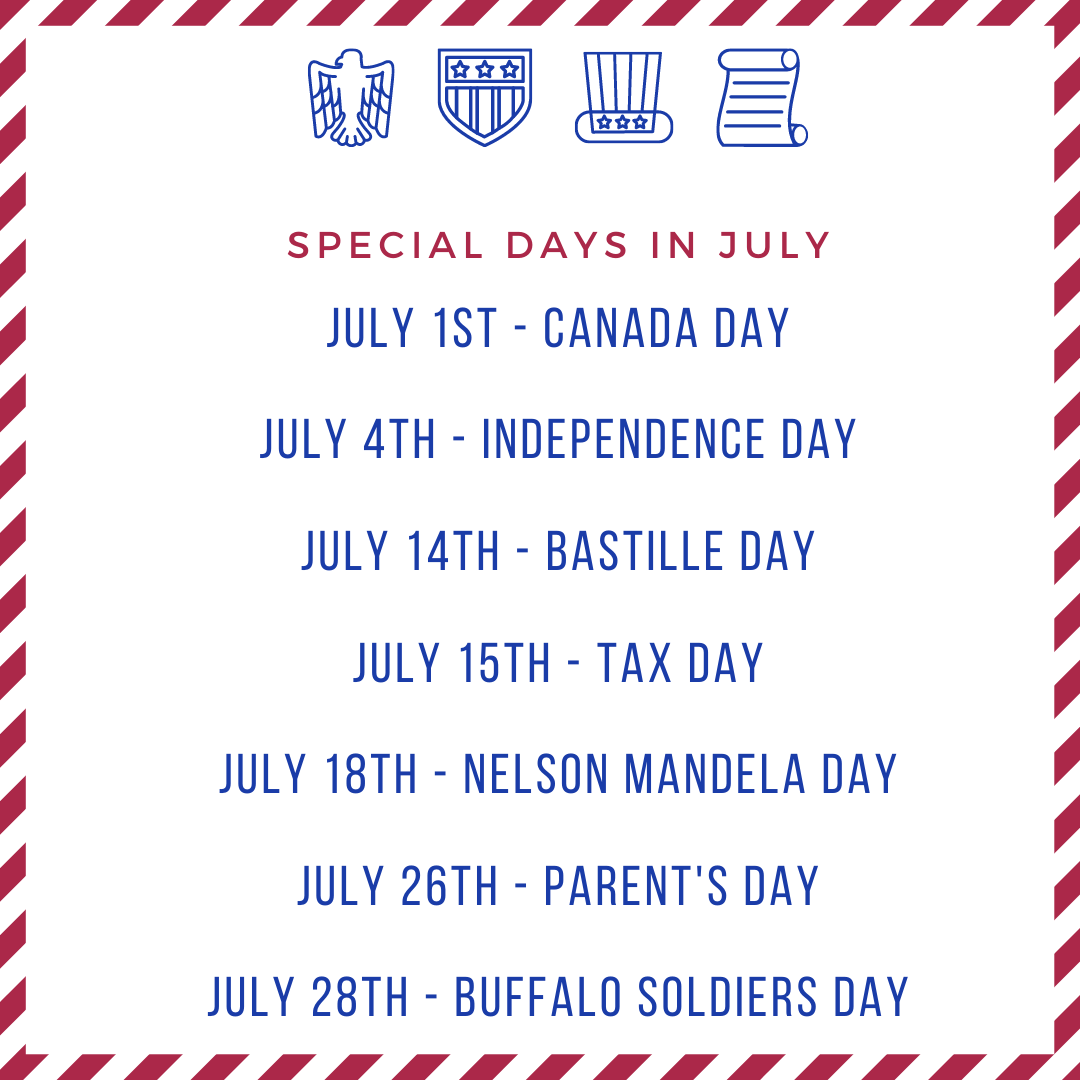 SPECIAL DAYS IN JULY

JULY 1ST - CANADA DAY

JULY 4TH - INDEPENDENCE DAY

JULY 14TH - BASTILLE DAY

JULY 15TH - TAX DAY

JULY 18TH - NELSON MANDELA DAY

JULY 26TH - PARENT'S DAY

JULY 28TH - BUFFALO SOLDIERS DAY